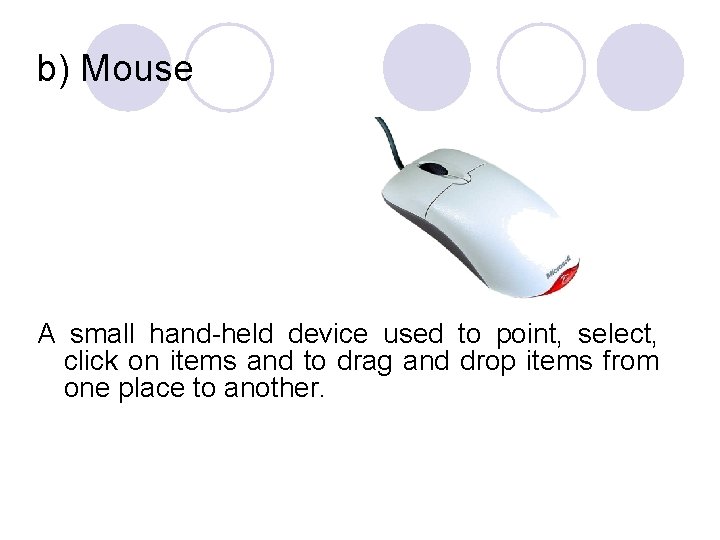 b) Mouse

Microsoft

A small hand-held device used to point, select, click on items and to drag and drop items from one place to another.